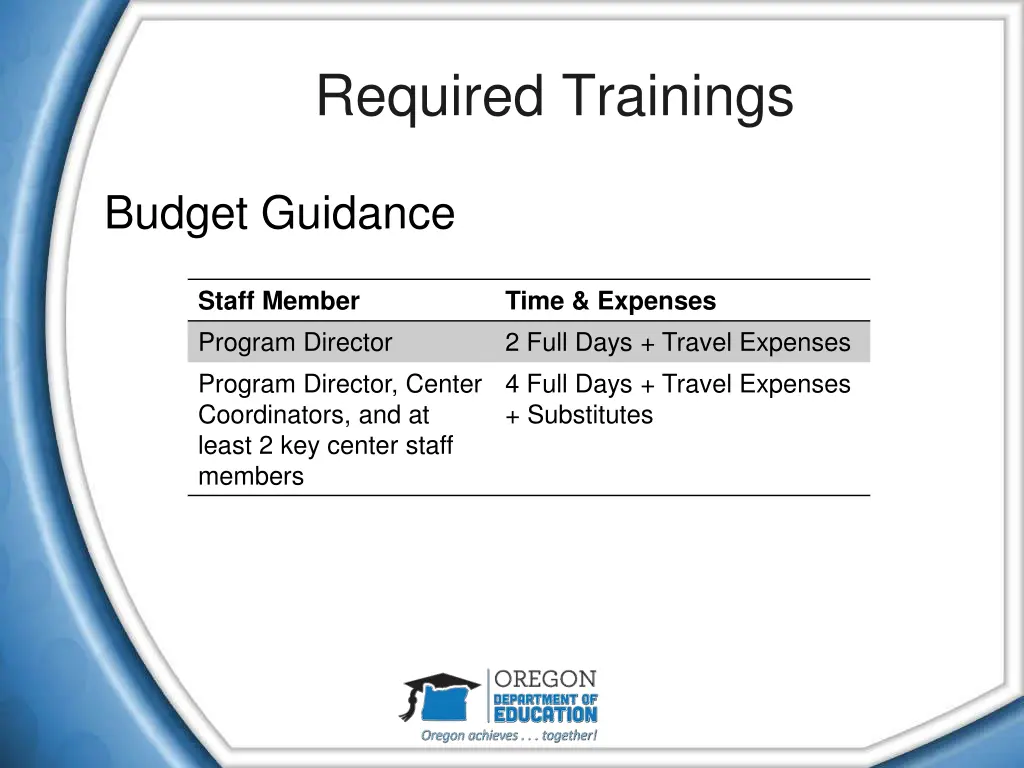 Required Trainings

Budget Guidance

| Staff Member | Time & Expenses |
|---|---|
| Program Director | 2 Full Days + Travel Expenses |
| Program Director, Center Coordinators, and at least 2 key center staff members | 4 Full Days + Travel Expenses + Substitutes |

OREGON
DEPARTMENT OF
EDUCATION
Oregon achieves . . . together!